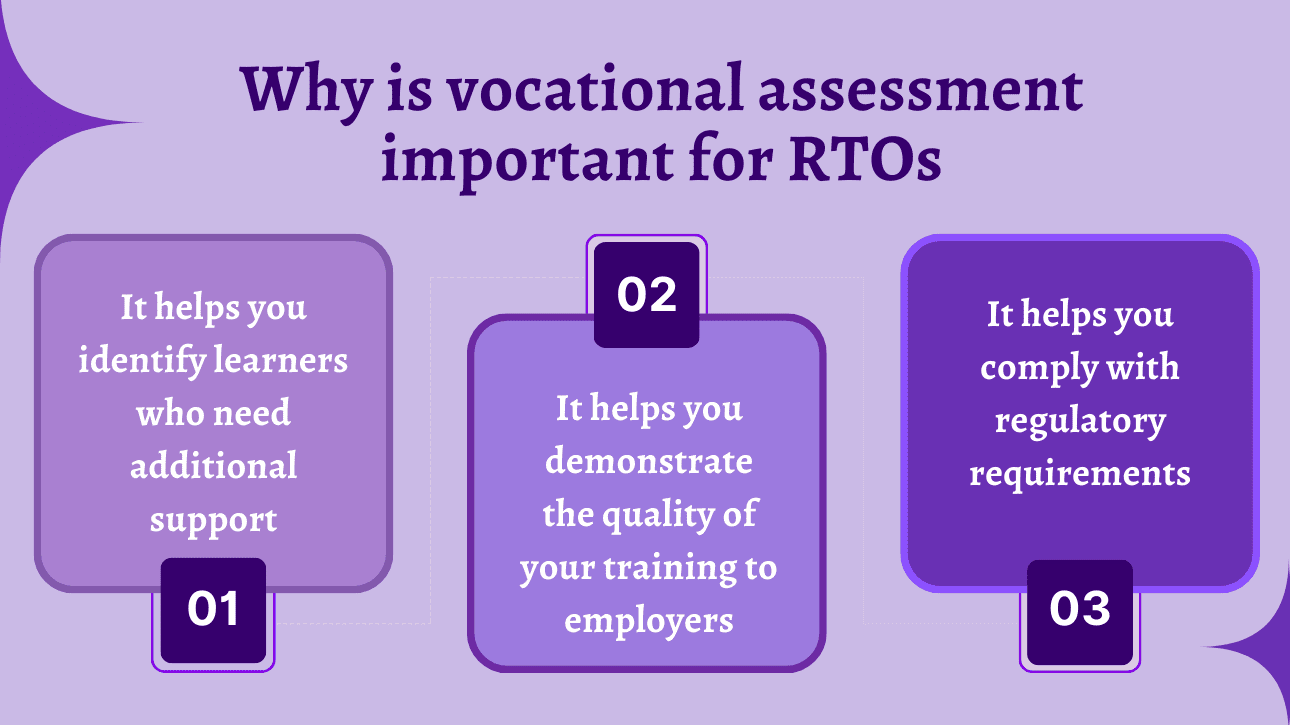 Why is vocational assessment important for RTOs

It helps you identify learners who need additional support

01

02

It helps you demonstrate the quality of your training to employers

It helps you comply with regulatory requirements

03